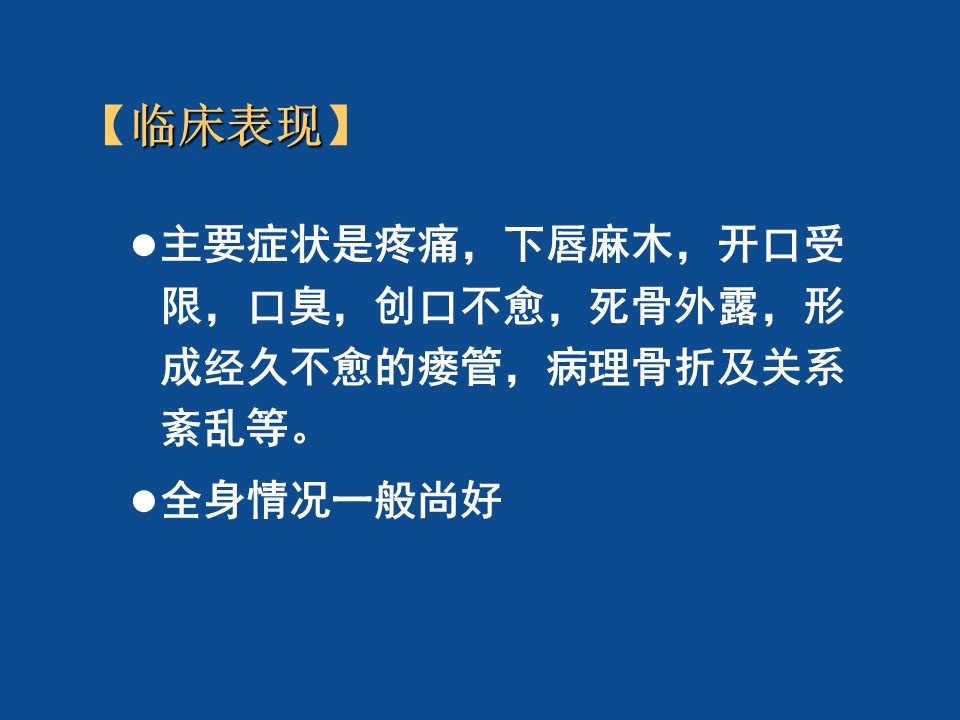 【临床表现】

●主要症状是疼痛，下唇麻木，开口受限，口臭，创口不愈，死骨外露，形成经久不愈的瘘管，病理骨折及关系紊乱等。

●全身情况一般尚好